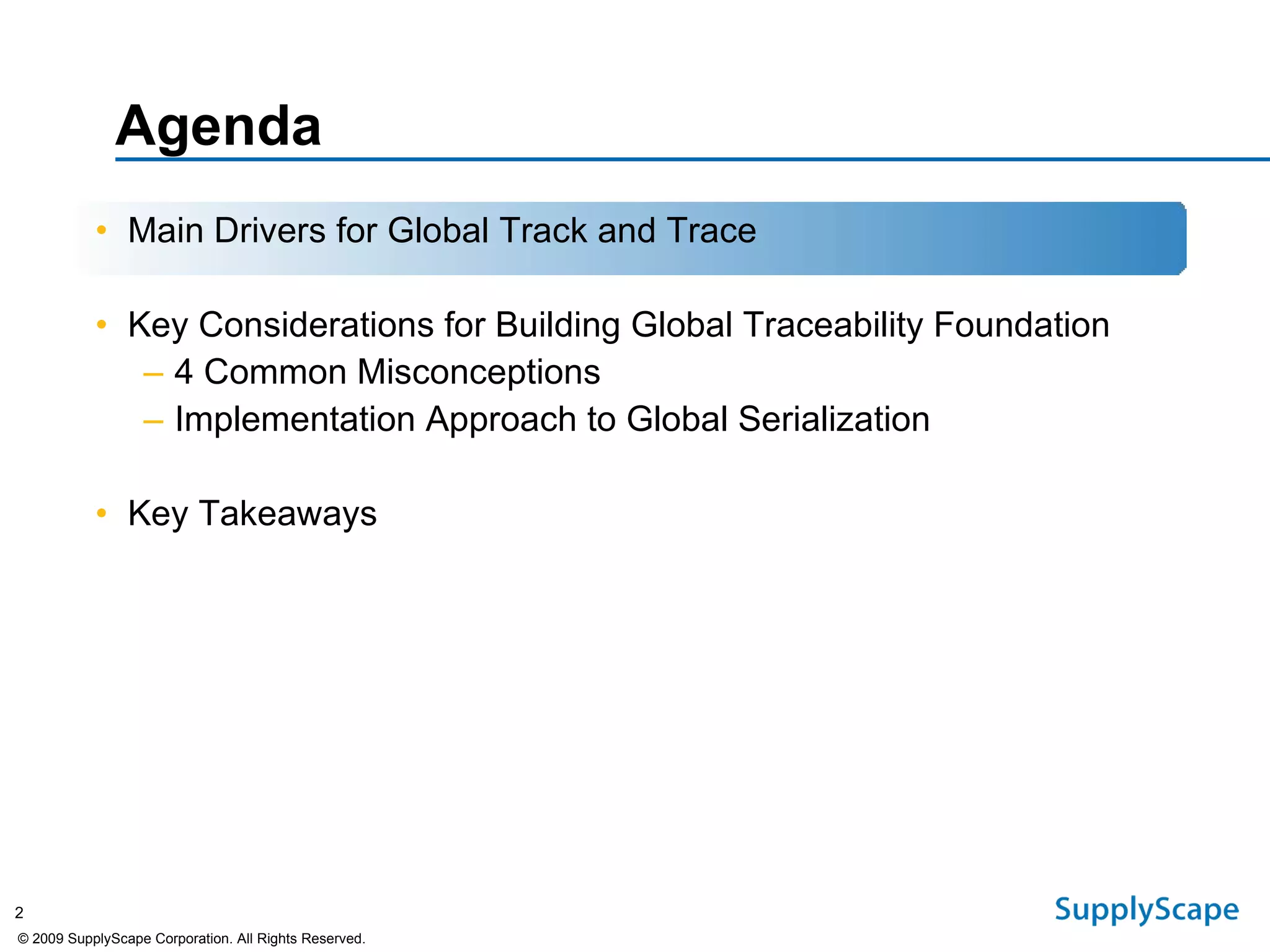 Agenda

• Main Drivers for Global Track and Trace

• Key Considerations for Building Global Traceability Foundation
– 4 Common Misconceptions
– Implementation Approach to Global Serialization

• Key Takeaways

2

© 2009 SupplyScape Corporation. All Rights Reserved.

SupplyScape